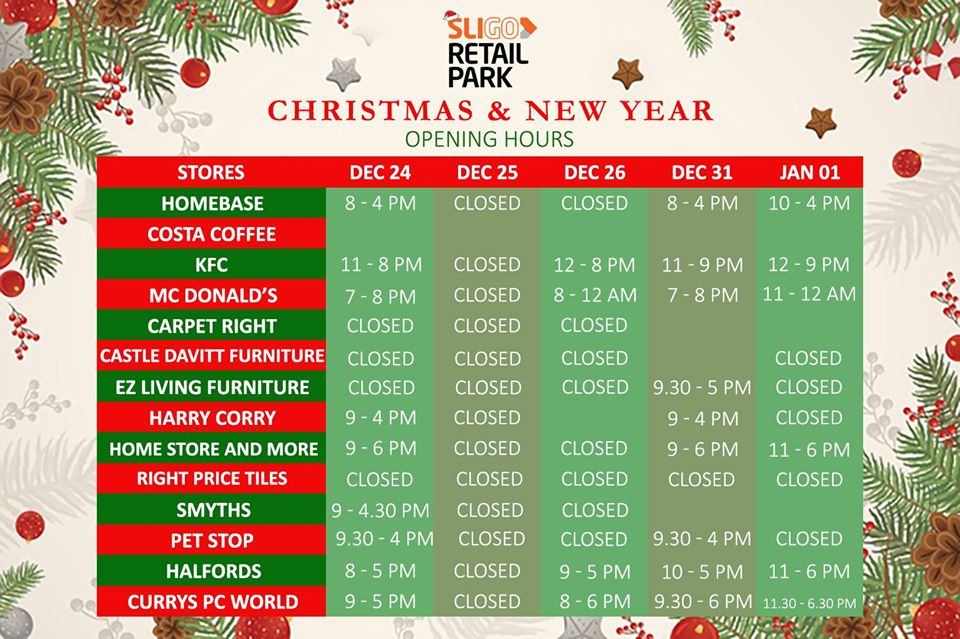 SLIGO RETAIL PARK

CHRISTMAS & NEW YEAR
OPENING HOURS

| STORES | DEC 24 | DEC 25 | DEC 26 | DEC 31 | JAN 01 |
|---|---|---|---|---|---|
| HOMEBASE | 8 - 4 PM | CLOSED | CLOSED | 8 - 4 PM | 10 - 4 PM |
| COSTA COFFEE | | | | | |
| KFC | 11 - 8 PM | CLOSED | 12 - 8 PM | 11 - 9 PM | 12 - 9 PM |
| MC DONALD'S | 7 - 8 PM | CLOSED | 8 - 12 AM | 7 - 8 PM | 11 - 12 AM |
| CARPET RIGHT | CLOSED | CLOSED | CLOSED | | |
| CASTLE DAVITT FURNITURE | CLOSED | CLOSED | CLOSED | | CLOSED |
| EZ LIVING FURNITURE | CLOSED | CLOSED | CLOSED | 9.30 - 5 PM | CLOSED |
| HARRY CORRY | 9 - 4 PM | CLOSED | | 9 - 4 PM | CLOSED |
| HOME STORE AND MORE | 9 - 6 PM | CLOSED | CLOSED | 9 - 6 PM | 11 - 6 PM |
| RIGHT PRICE TILES | CLOSED | CLOSED | CLOSED | CLOSED | CLOSED |
| SMYTHS | 9 - 4.30 PM | CLOSED | CLOSED | | |
| PET STOP | 9.30 - 4 PM | CLOSED | CLOSED | 9.30 - 4 PM | CLOSED |
| HALFORDS | 8 - 5 PM | CLOSED | 9 - 5 PM | 10 - 5 PM | 11 - 6 PM |
| CURRYS PC WORLD | 9 - 5 PM | CLOSED | 8 - 6 PM | 9.30 - 6 PM | 11.30 - 6.30 PM |